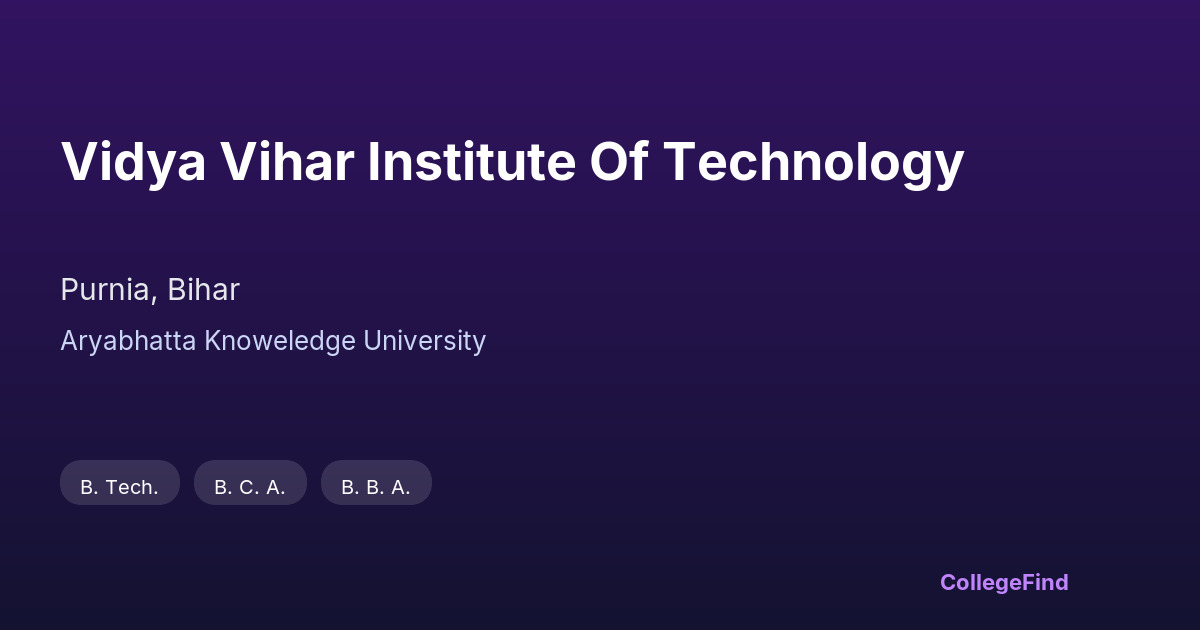 Vidya Vihar Institute Of Technology

Purnia, Bihar

Aryabhatta Knoweledge University

B. Tech.

B. C. A.

B. B. A.

CollegeFind